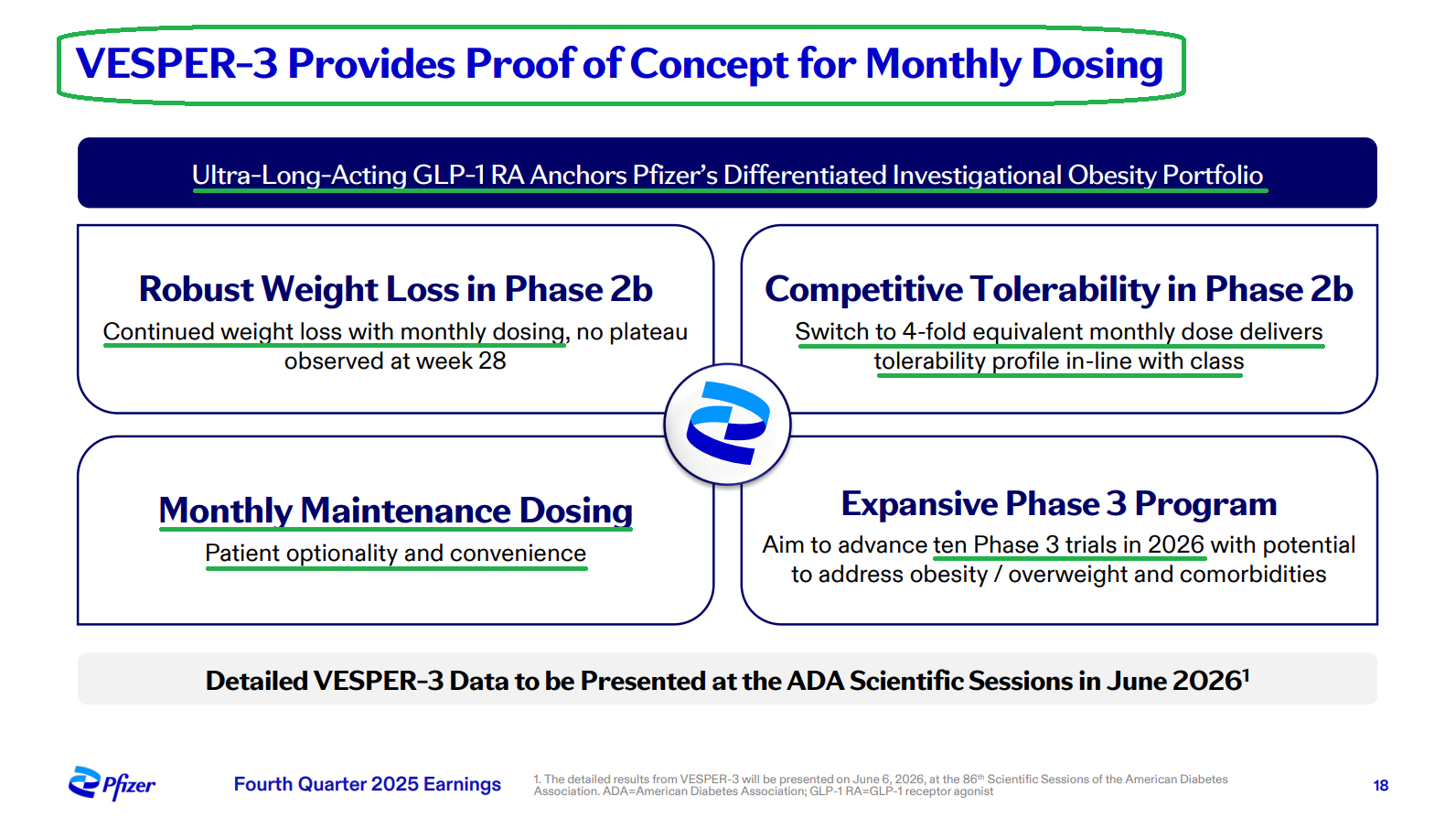 VESPER-3 Provides Proof of Concept for Monthly Dosing

Ultra-Long-Acting GLP-1 RA Anchors Pfizer's Differentiated Investigational Obesity Portfolio

Robust Weight Loss in Phase 2b

Continued weight loss with monthly dosing, no plateau observed at week 28

Competitive Tolerability in Phase 2b

Switch to 4-fold equivalent monthly dose delivers tolerability profile in-line with class

Monthly Maintenance Dosing

Patient optionality and convenience

Expansive Phase 3 Program

Aim to advance ten Phase 3 trials in 2026 with potential to address obesity / overweight and comorbidities

Detailed VESPER-3 Data to be Presented at the ADA Scientific Sessions in June 2026$^1$

Pfizer

Fourth Quarter 2025 Earnings

1. The detailed results from VESPER-3 will be presented on June 6, 2026, at the 86$^{th}$ Scientific Sessions of the American Diabetes Association. ADA=American Diabetes Association; GLP-1 RA=GLP-1 receptor agonist

18